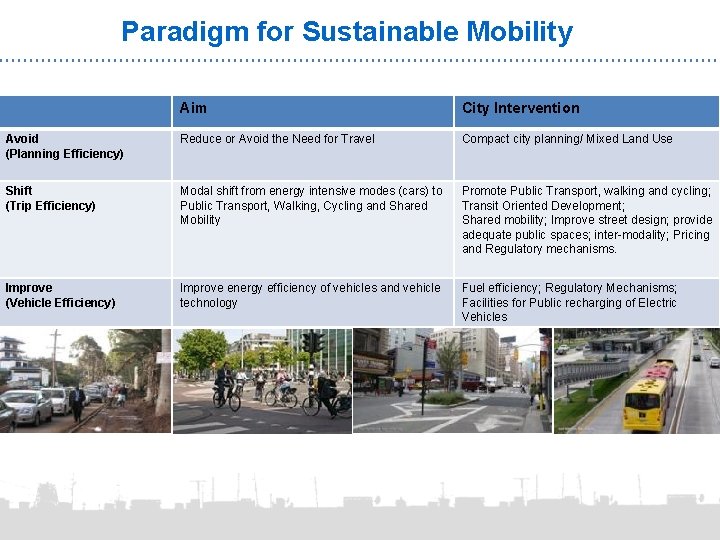 Paradigm for Sustainable Mobility

| | Aim | City Intervention |
|---|---|---|
| Avoid (Planning Efficiency) | Reduce or Avoid the Need for Travel | Compact city planning/ Mixed Land Use |
| Shift (Trip Efficiency) | Modal shift from energy intensive modes (cars) to Public Transport, Walking, Cycling and Shared Mobility | Promote Public Transport, walking and cycling; Transit Oriented Development; Shared mobility; Improve street design; provide adequate public spaces; inter-modality; Pricing and Regulatory mechanisms. |
| Improve (Vehicle Efficiency) | Improve energy efficiency of vehicles and vehicle technology | Fuel efficiency; Regulatory Mechanisms; Facilities for Public recharging of Electric Vehicles |